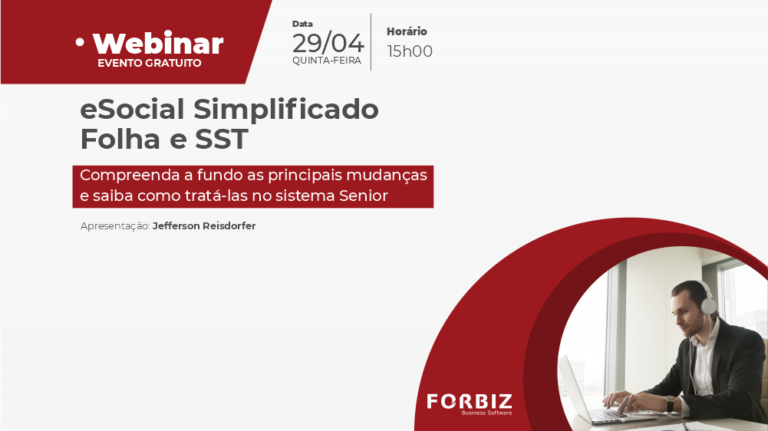 • Webinar
EVENTO GRATUITO

Data
29/04
QUINTA-FEIRA

Horário
15h00

eSocial Simplificado Folha e SST

Compreenda a fundo as principais mudanças e saiba como tratá-las no sistema Senior

Apresentação: Jefferson Reisdorfer

FORBIZ
Business Software